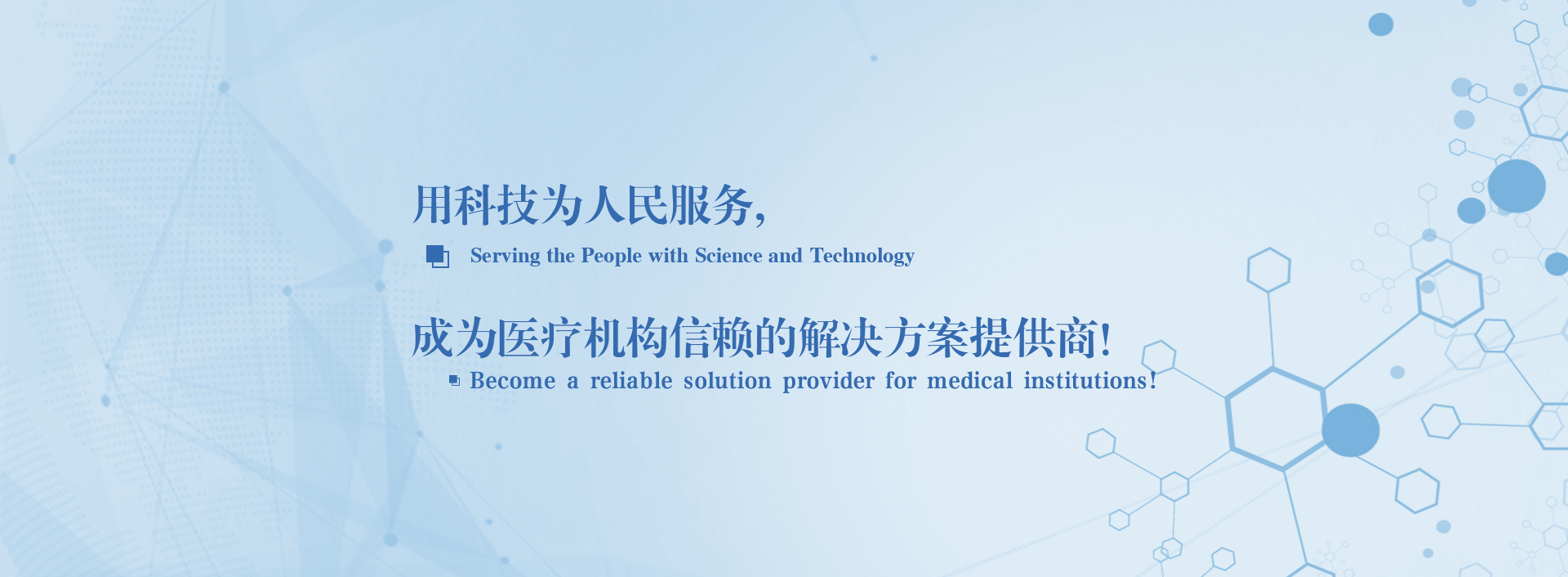 用科技为人民服务，

Serving the People with Science and Technology

成为医疗机构信赖的解决方案提供商！

Become a reliable solution provider for medical institutions!